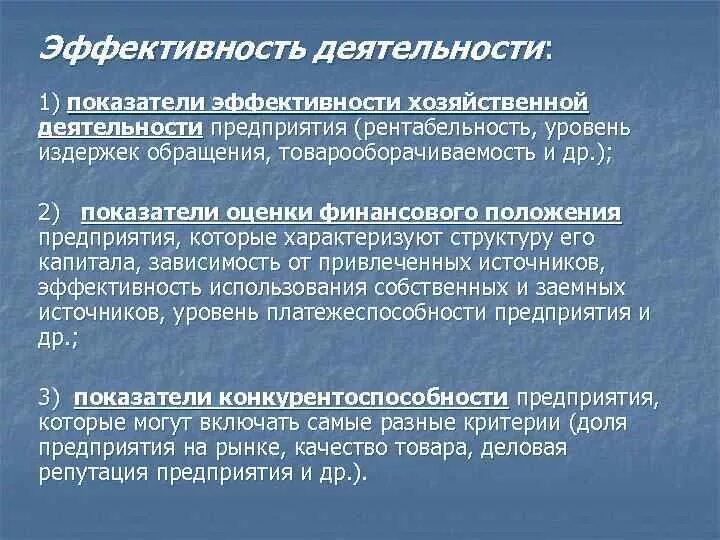 Эффективность деятельности:

1) показатели эффективности хозяйственной деятельности предприятия (рентабельность, уровень издержек обращения, товарооборачиваемость и др.);

2) показатели оценки финансового положения предприятия, которые характеризуют структуру его капитала, зависимость от привлеченных источников, эффективность использования собственных и заемных источников, уровень платежеспособности предприятия и др.;

3) показатели конкурентоспособности предприятия, которые могут включать самые разные критерии (доля предприятия на рынке, качество товара, деловая репутация предприятия и др.).